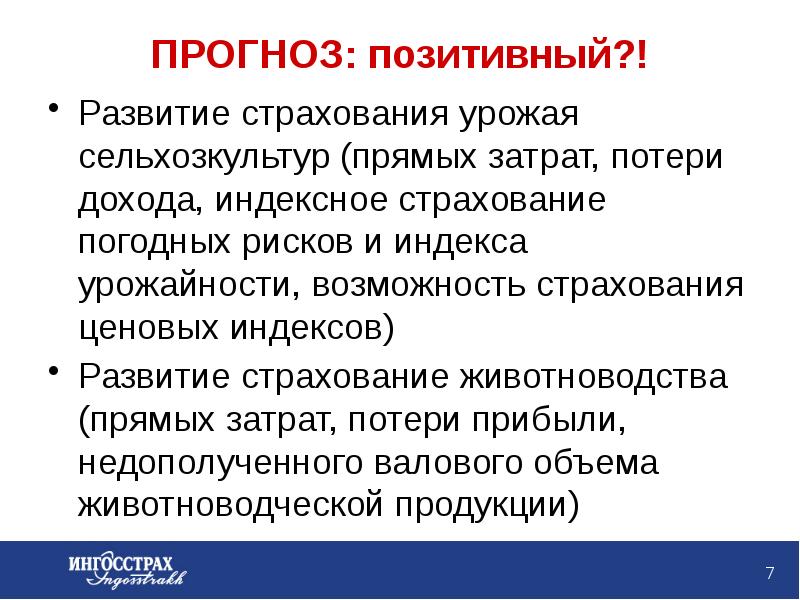 ПРОГНОЗ: позитивный?!

• Развитие страхования урожая сельхозкультур (прямых затрат, потери дохода, индексное страхование погодных рисков и индекса урожайности, возможность страхования ценовых индексов)

• Развитие страхование животноводства (прямых затрат, потери прибыли, недополученного валового объема животноводческой продукции)

ИНГОССТРАХ Ingosstrakh

7